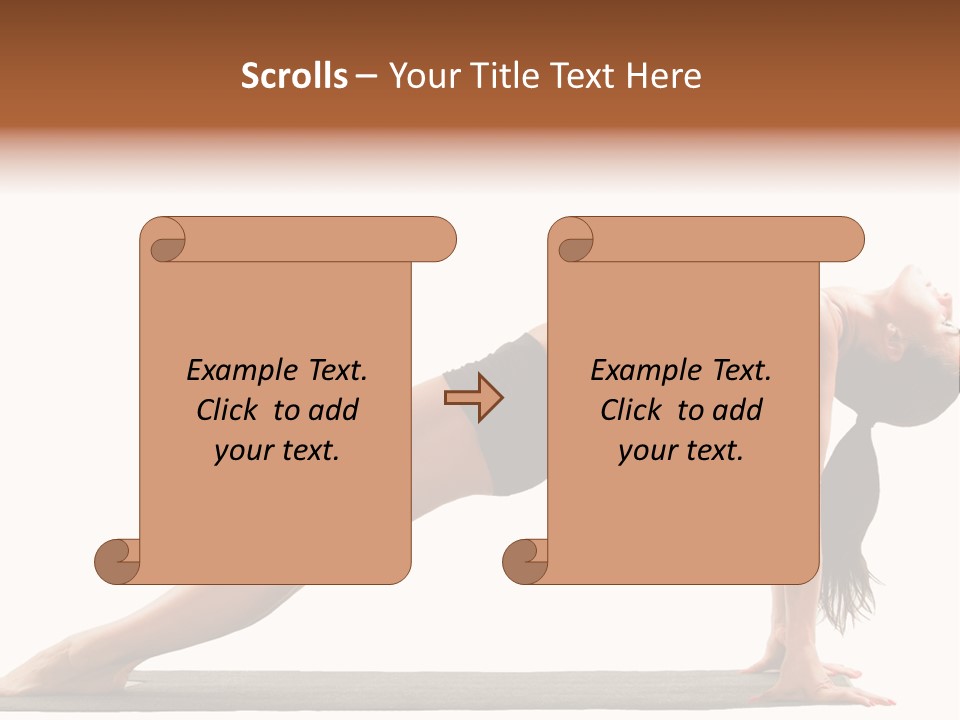 Scrolls – Your Title Text Here

Example Text. Click to add your text.

Example Text. Click to add your text.